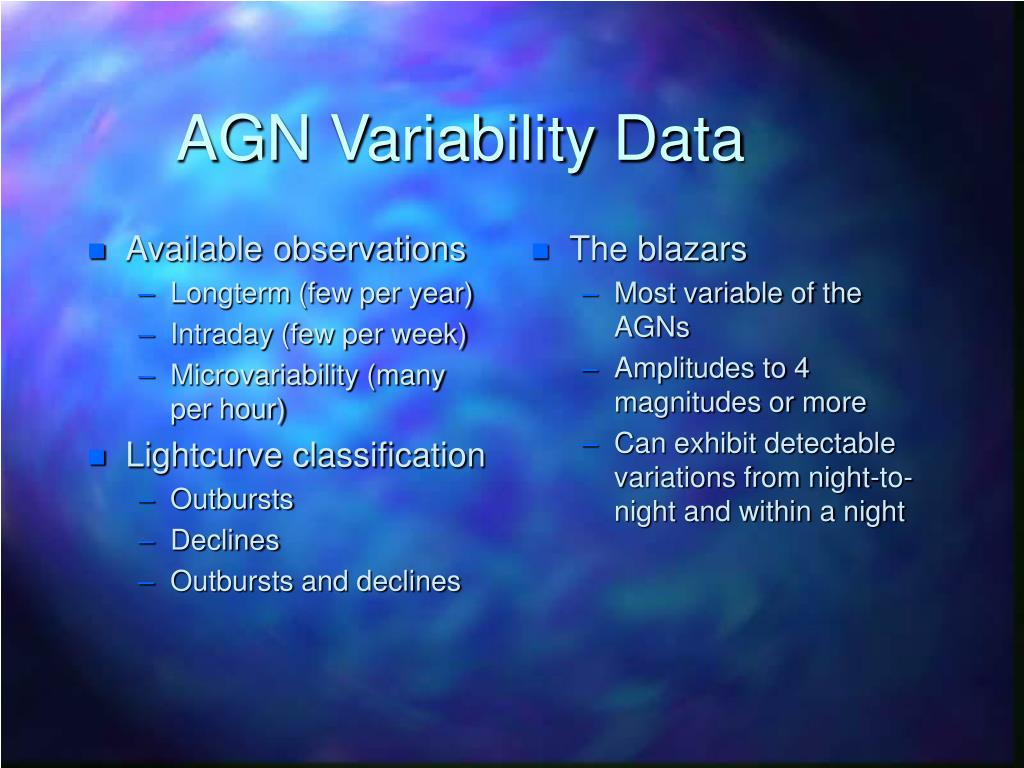 AGN Variability Data

- Available observations
  – Longterm (few per year)
  – Intraday (few per week)
  – Microvariability (many per hour)
- Lightcurve classification
  – Outbursts
  – Declines
  – Outbursts and declines

- The blazars
  – Most variable of the AGNs
  – Amplitudes to 4 magnitudes or more
  – Can exhibit detectable variations from night-to-night and within a night